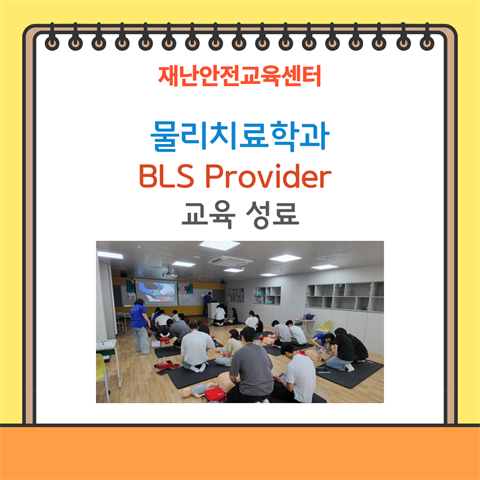 재난안전교육센터

물리치료학과
BLS Provider
교육 성료